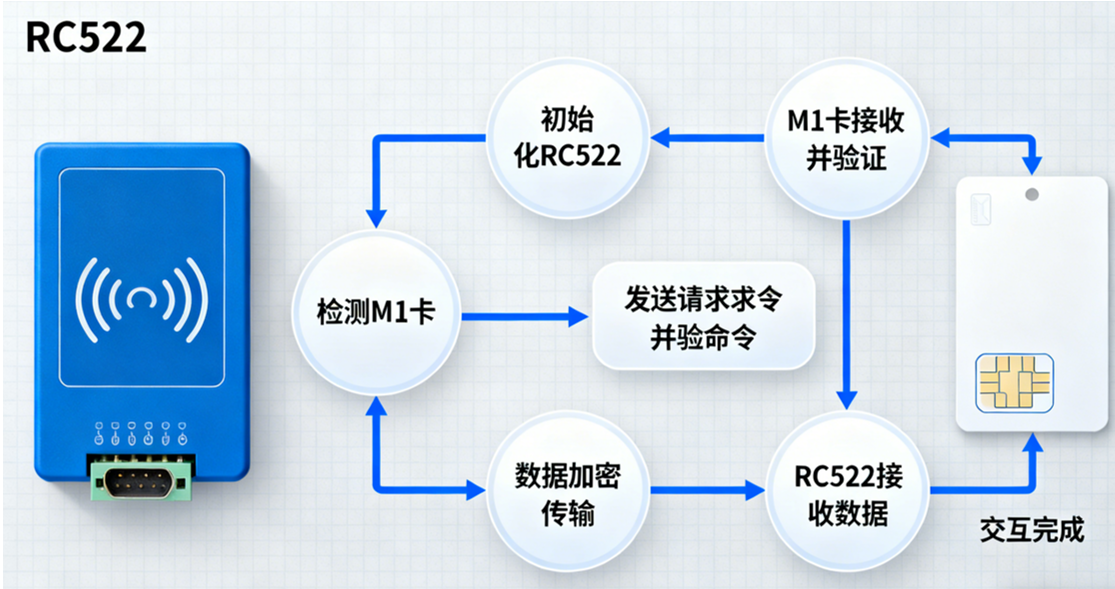 RC522

初始化RC522

M1卡接收并验证

检测M1卡

发送请求求令并验命令

数据加密传输

RC522接收数据

交互完成